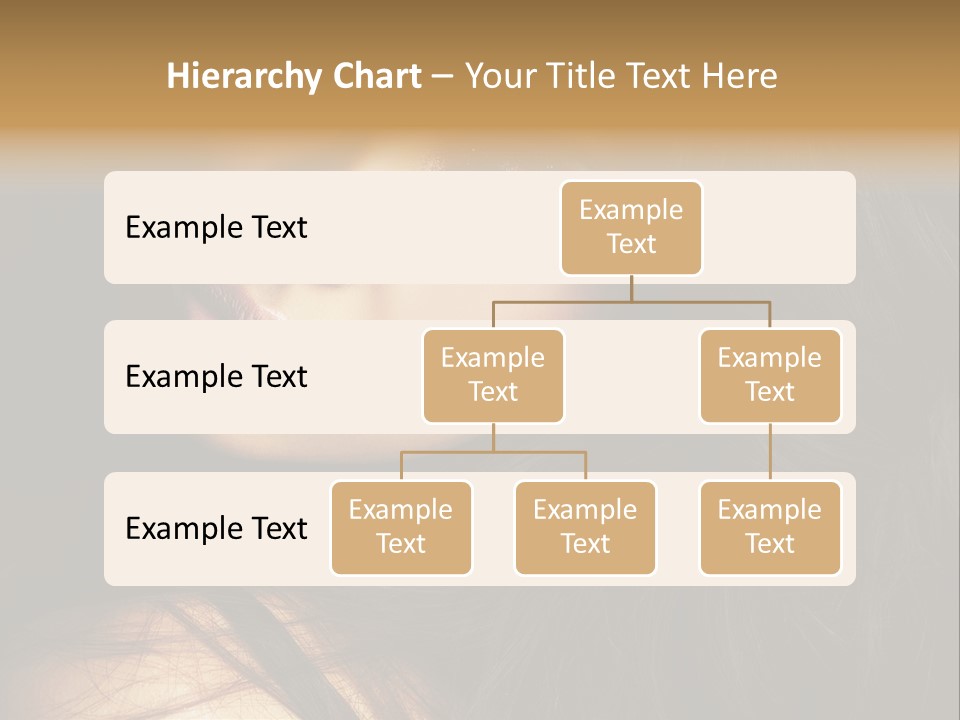 Hierarchy Chart – Your Title Text Here

Example Text

Example Text

Example Text

Example Text

Example Text

Example Text

Example Text

Example Text

Example Text